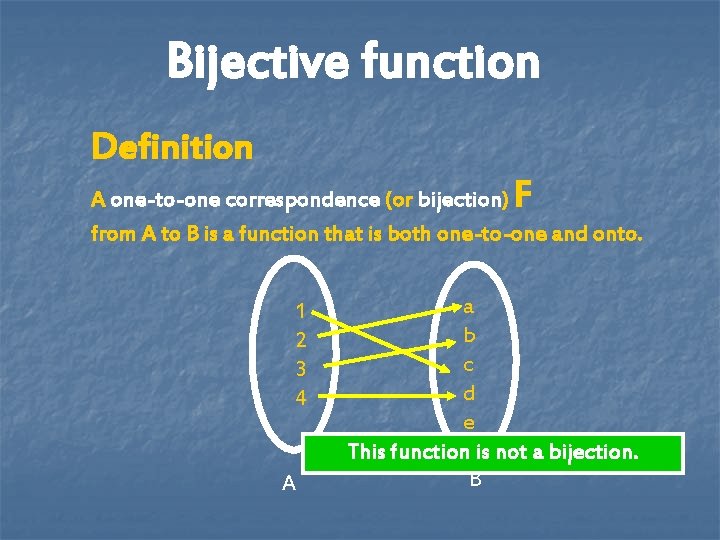 Bijective function

Definition

A one-to-one correspondence (or bijection) F from A to B is a function that is both one-to-one and onto.

1
2
3
4

a
b
c
d
e

This function is not a bijection.

A

B